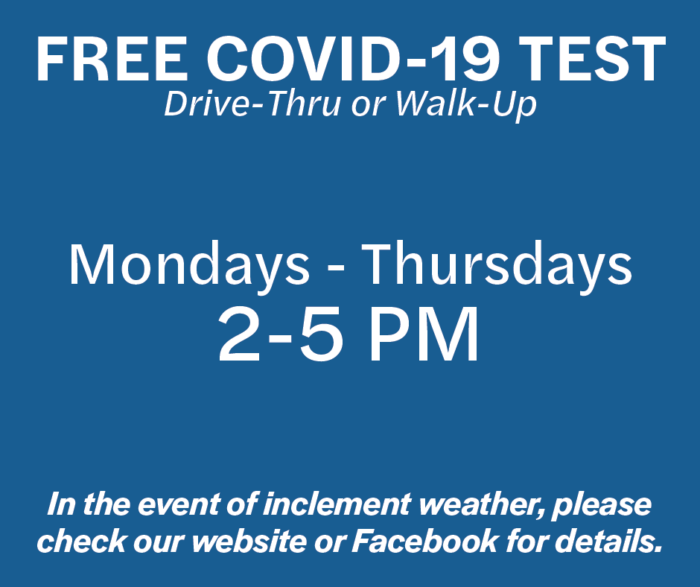 FREE COVID-19 TEST
Drive-Thru or Walk-Up

Mondays - Thursdays
2-5 PM

In the event of inclement weather, please check our website or Facebook for details.